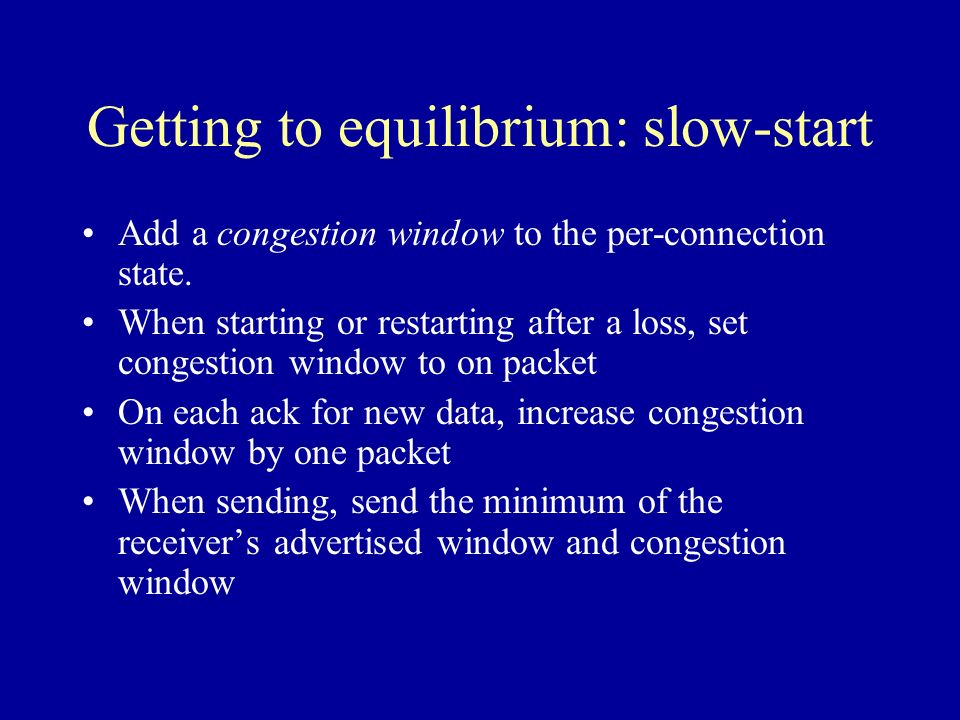 Getting to equilibrium: slow-start

• Add a congestion window to the per-connection state.
• When starting or restarting after a loss, set congestion window to on packet
• On each ack for new data, increase congestion window by one packet
• When sending, send the minimum of the receiver’s advertised window and congestion window